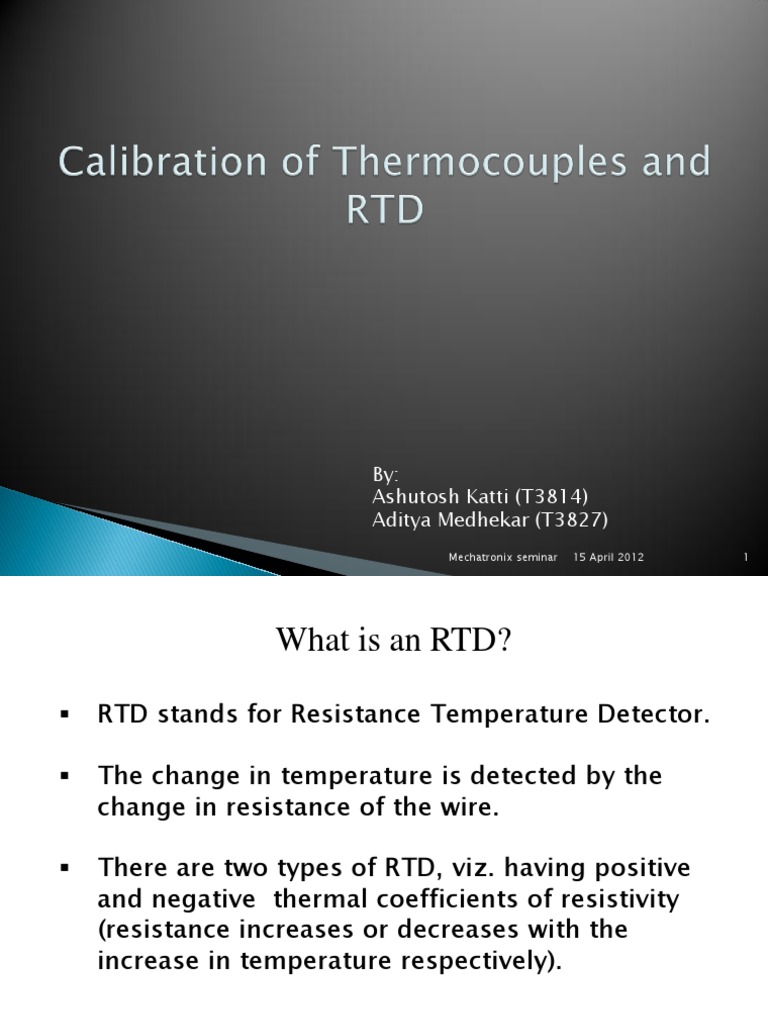 Calibration of Thermocouples and RTD

By:
Ashutosh Katti (T3814)
Aditya Medhekar (T3827)

Mechatronix seminar 15 April 2012 1

What is an RTD?

▪ RTD stands for Resistance Temperature Detector.

▪ The change in temperature is detected by the change in resistance of the wire.

▪ There are two types of RTD, viz. having positive and negative thermal coefficients of resistivity (resistance increases or decreases with the increase in temperature respectively).